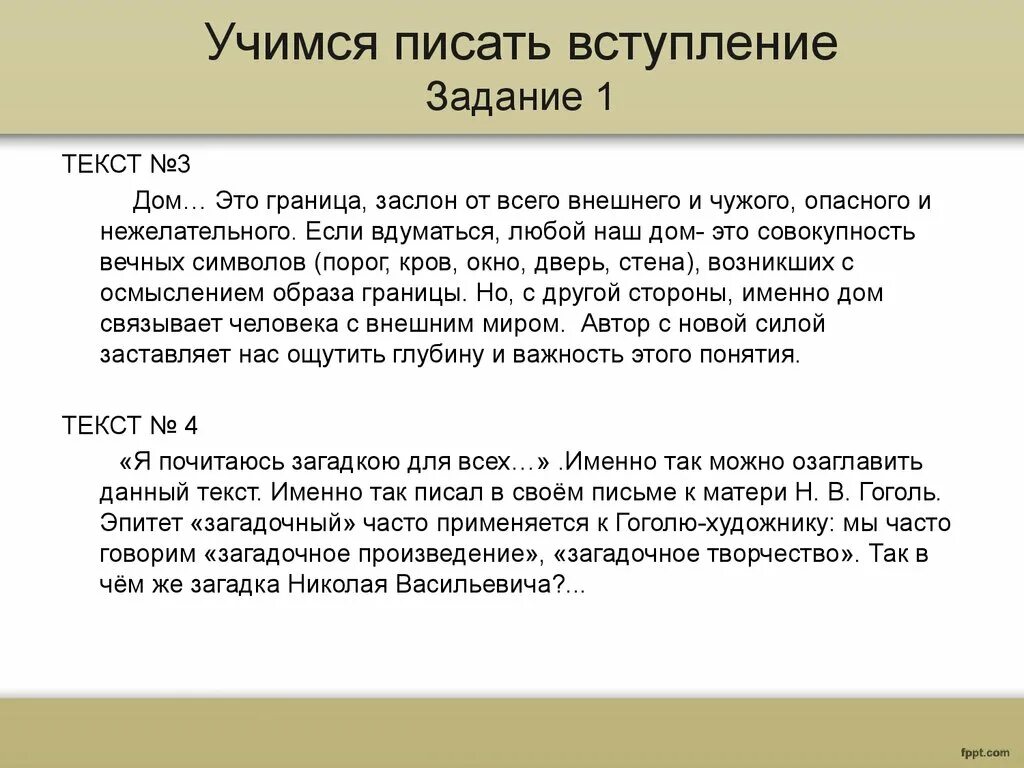 Учимся писать вступление
Задание 1

ТЕКСТ №3

Дом… Это граница, заслон от всего внешнего и чужого, опасного и нежелательного. Если вдуматься, любой наш дом- это совокупность вечных символов (порог, кров, окно, дверь, стена), возникших с осмыслением образа границы. Но, с другой стороны, именно дом связывает человека с внешним миром. Автор с новой силой заставляет нас ощутить глубину и важность этого понятия.

ТЕКСТ № 4

«Я почитаюсь загадкою для всех…» .Именно так можно озаглавить данный текст. Именно так писал в своём письме к матери Н. В. Гоголь. Эпитет «загадочный» часто применяется к Гоголю-художнику: мы часто говорим «загадочное произведение», «загадочное творчество». Так в чём же загадка Николая Васильевича?...

fppt.com